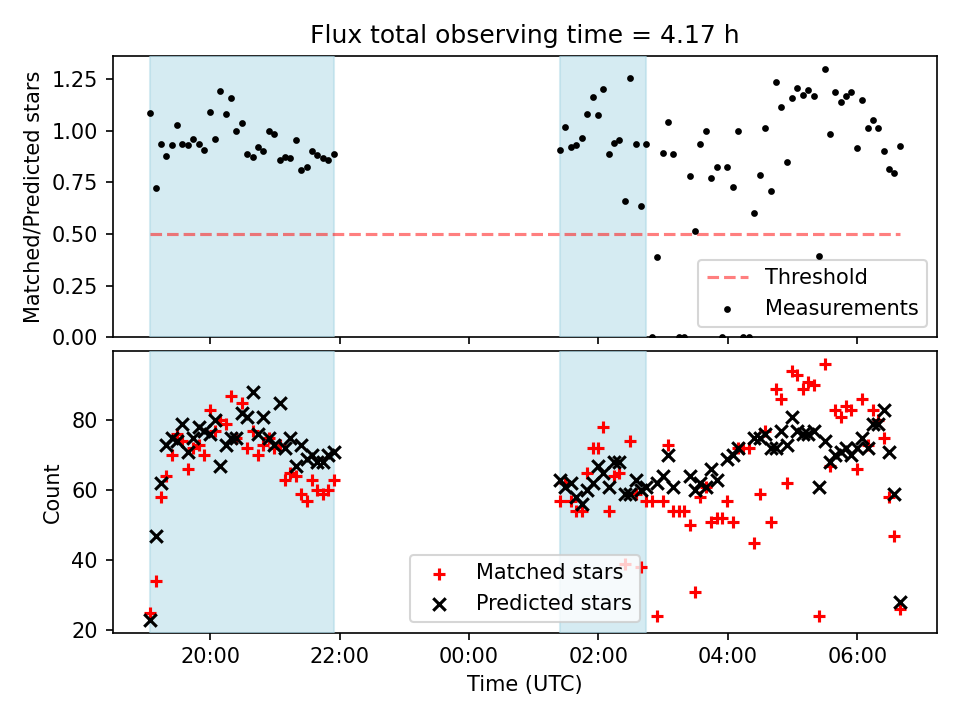 Flux total observing time = 4.17 h

Matched/Predicted stars

1.25
1.00
0.75
0.50
0.25
0.00

Threshold
Measurements

Count

80
60
40
20

Matched stars
Predicted stars

20:00
22:00
00:00
02:00
04:00
06:00

Time (UTC)